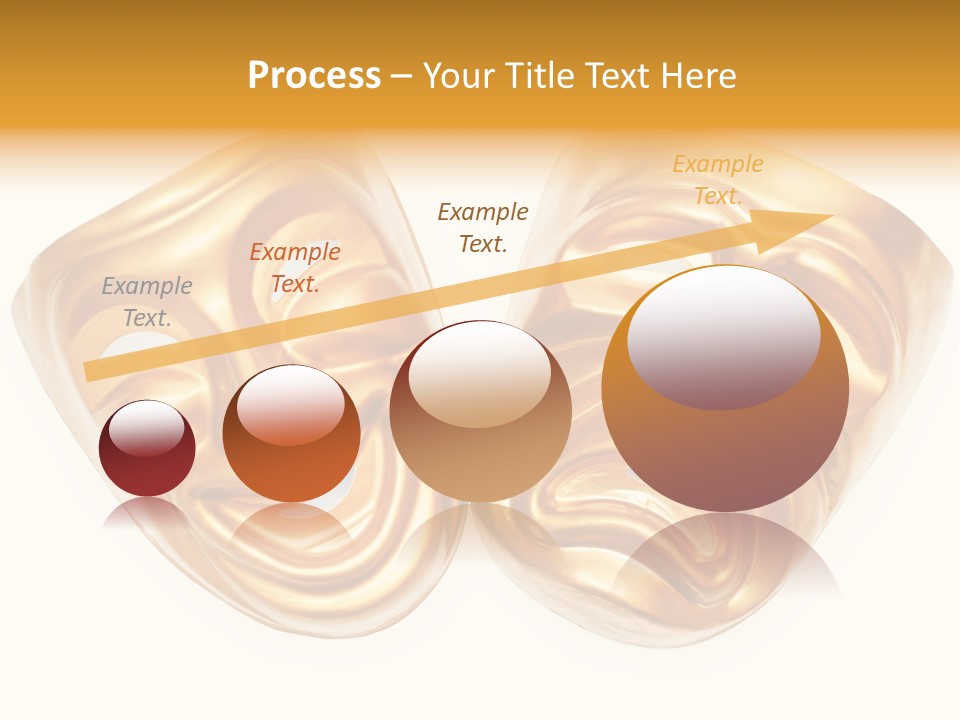 Process – Your Title Text Here

Example Text.

Example Text.

Example Text.

Example Text.